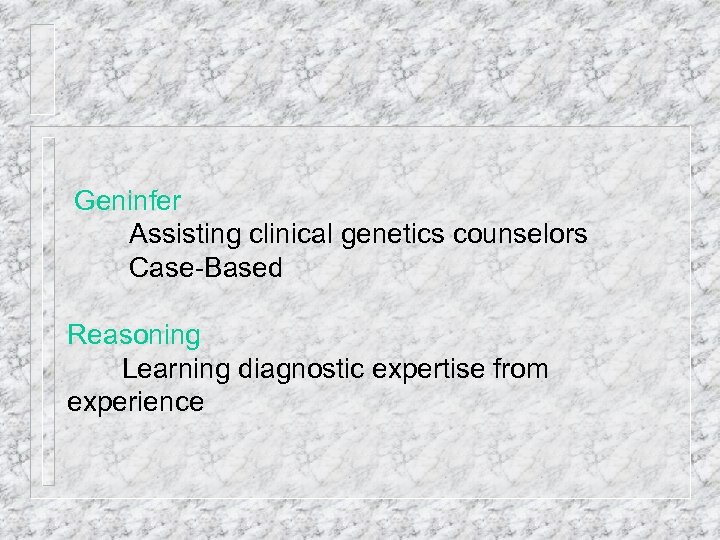 Geninfer

Assisting clinical genetics counselors

Case-Based

Reasoning

Learning diagnostic expertise from experience